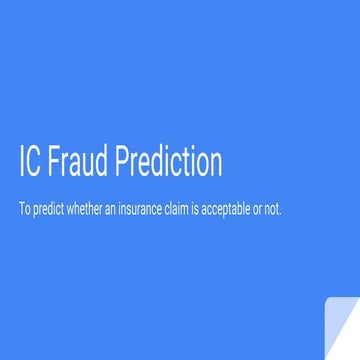 IC Fraud Prediction

To predict whether an insurance claim is acceptable or not.